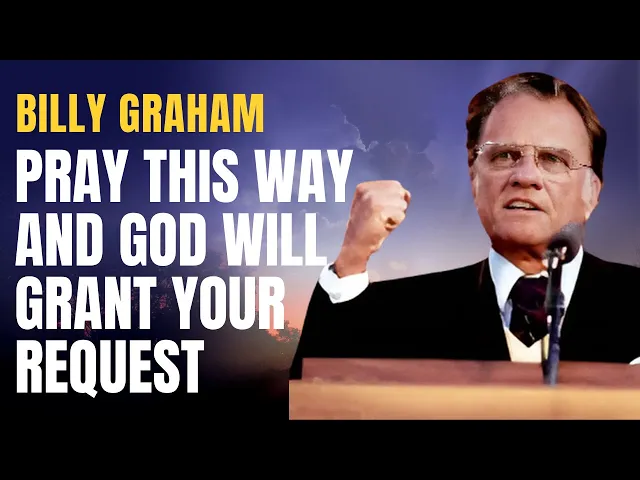 BILLY GRAHAM

PRAY THIS WAY AND GOD WILL GRANT YOUR REQUEST